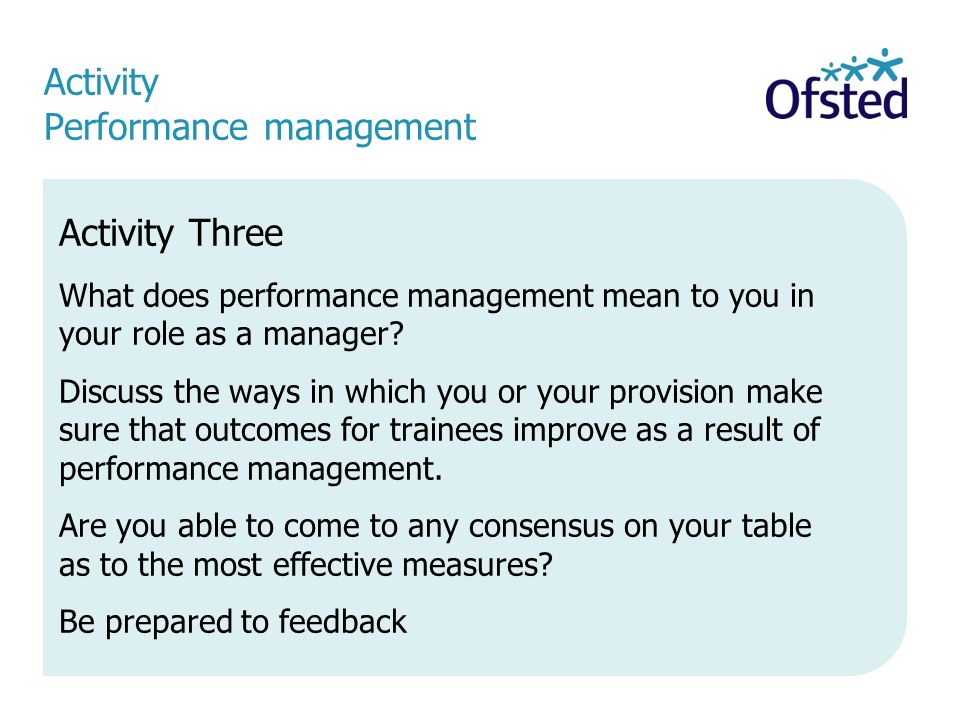 Activity
Performance management

Ofsted

Activity Three

What does performance management mean to you in your role as a manager?

Discuss the ways in which you or your provision make sure that outcomes for trainees improve as a result of performance management.

Are you able to come to any consensus on your table as to the most effective measures?

Be prepared to feedback